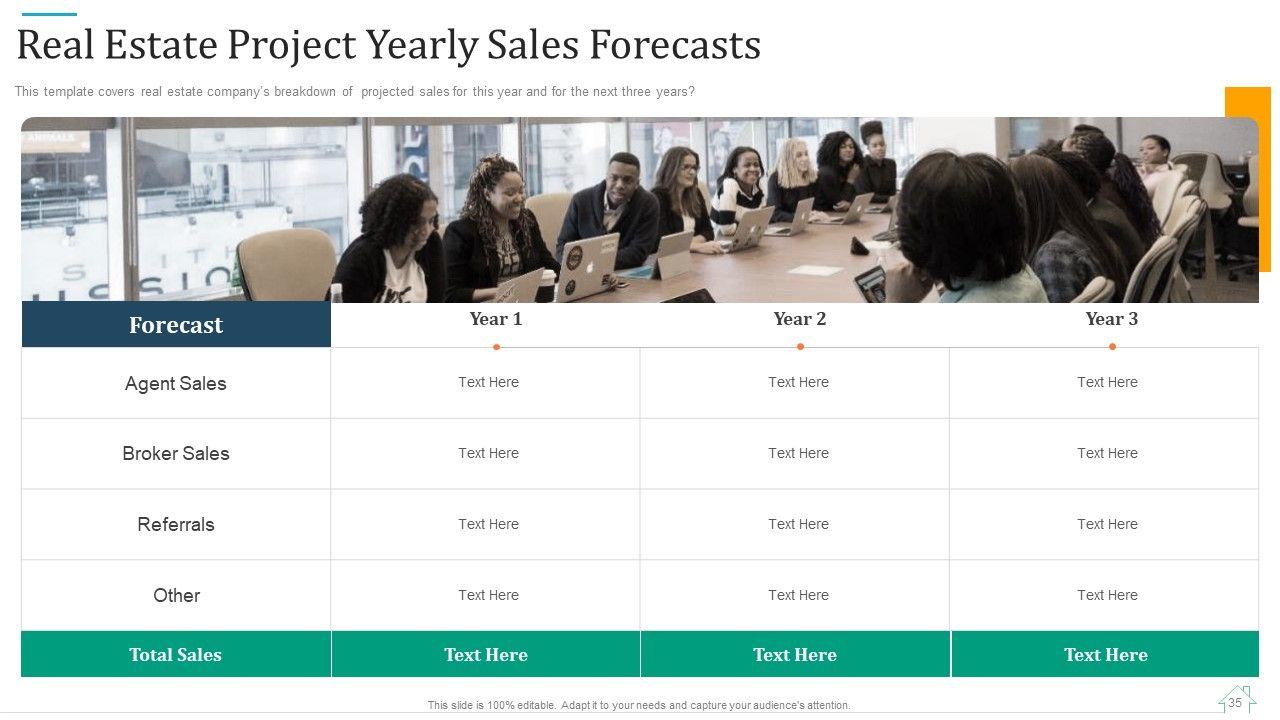 Real Estate Project Yearly Sales Forecasts

This template covers real estate company's breakdown of projected sales for this year and for the next three years?

| Forecast | Year 1 | Year 2 | Year 3 |
|---|---|---|---|
| Agent Sales | Text Here | Text Here | Text Here |
| Broker Sales | Text Here | Text Here | Text Here |
| Referrals | Text Here | Text Here | Text Here |
| Other | Text Here | Text Here | Text Here |
| Total Sales | Text Here | Text Here | Text Here |

This slide is 100% editable. Adapt it to your needs and capture your audience's attention.

35